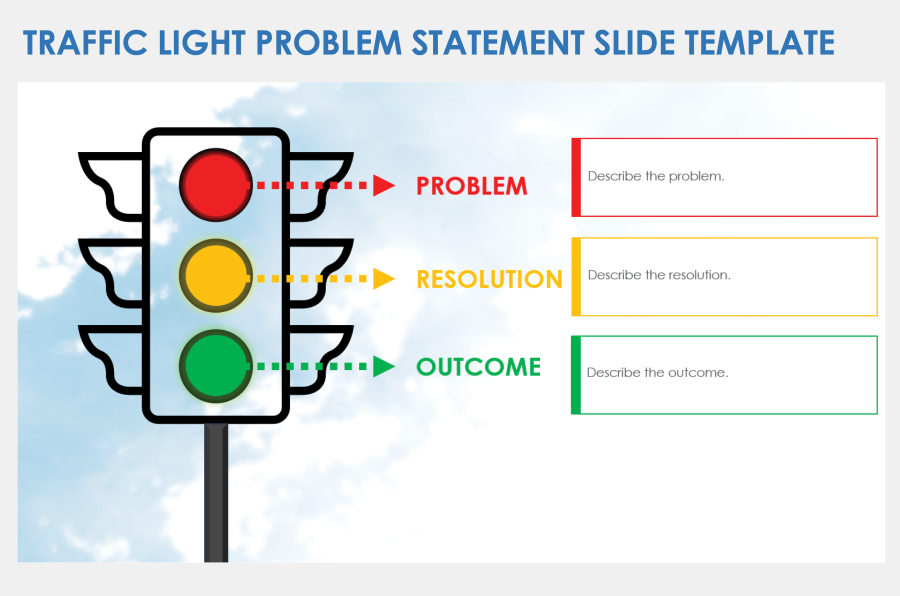 TRAFFIC LIGHT PROBLEM STATEMENT SLIDE TEMPLATE

PROBLEM

Describe the problem.

RESOLUTION

Describe the resolution.

OUTCOME

Describe the outcome.